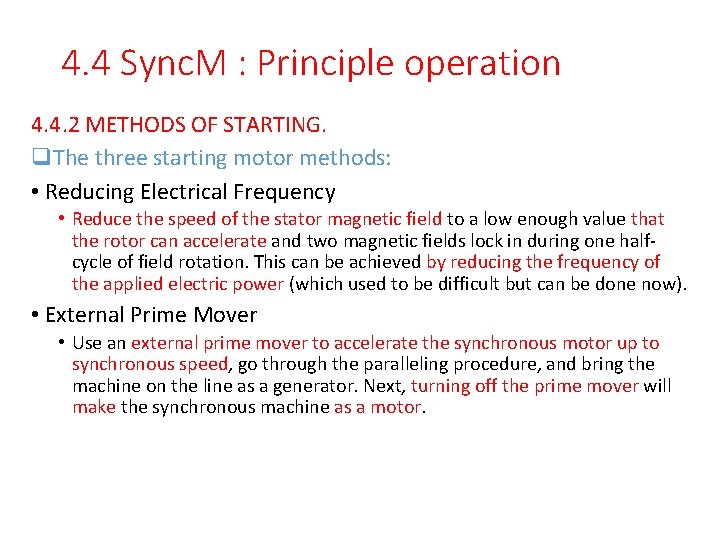 4.4 SyncM : Principle operation

4.4.2 METHODS OF STARTING.

❑The three starting motor methods:

• Reducing Electrical Frequency

• Reduce the speed of the stator magnetic field to a low enough value that the rotor can accelerate and two magnetic fields lock in during one half-cycle of field rotation. This can be achieved by reducing the frequency of the applied electric power (which used to be difficult but can be done now).

• External Prime Mover

• Use an external prime mover to accelerate the synchronous motor up to synchronous speed, go through the paralleling procedure, and bring the machine on the line as a generator. Next, turning off the prime mover will make the synchronous machine as a motor.